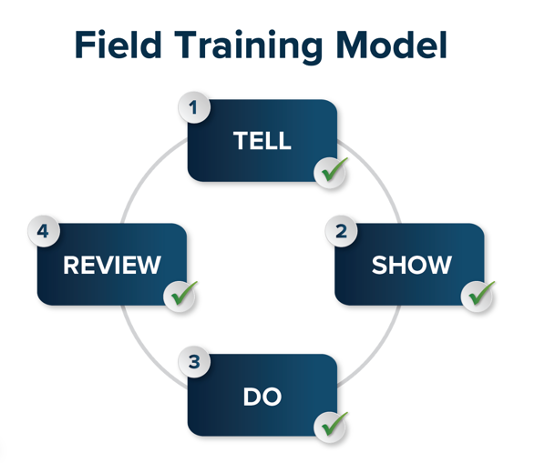 Field Training Model

1
TELL

2
SHOW

3
DO

4
REVIEW